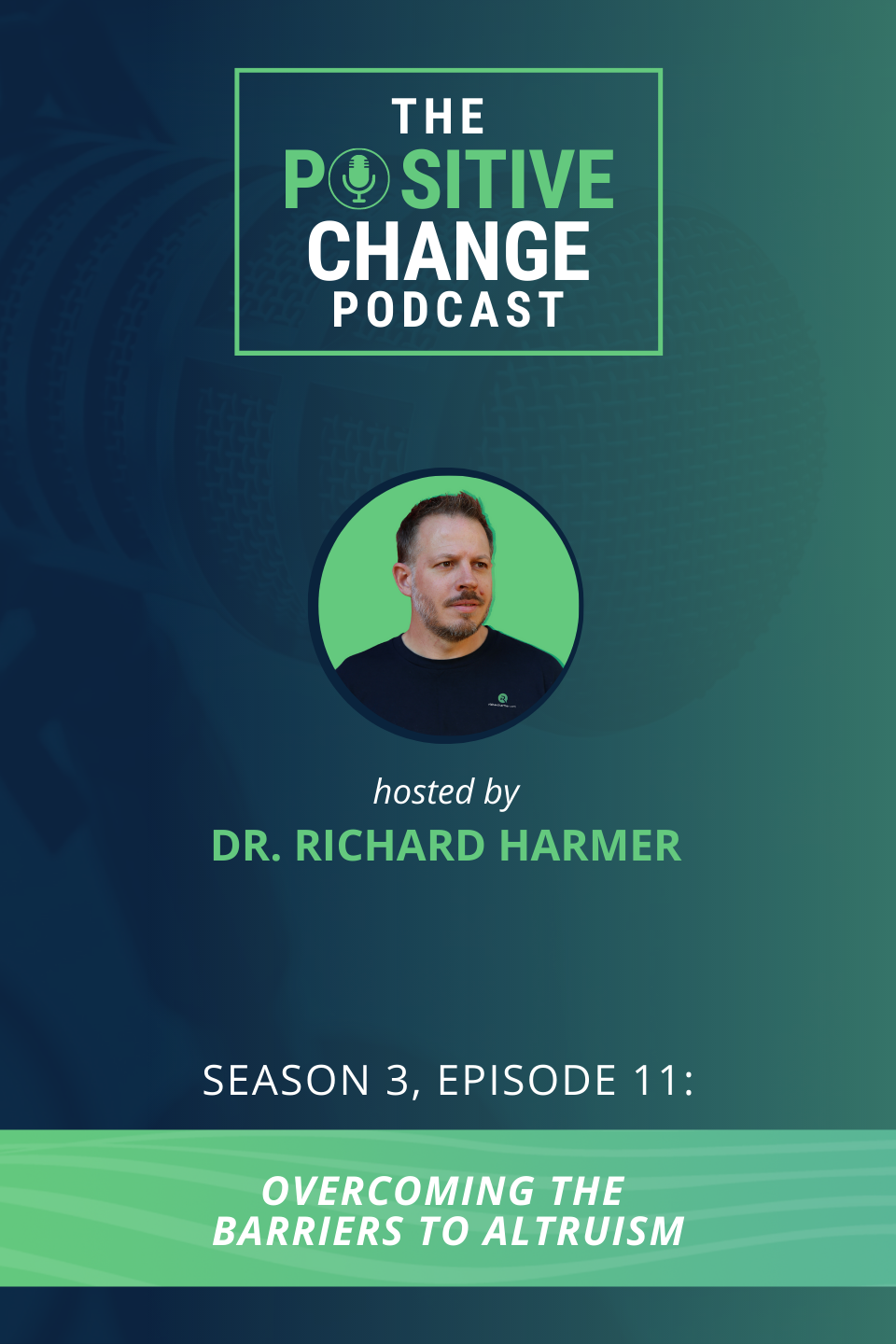 THE
POSITIVE
CHANGE
PODCAST

hosted by
DR. RICHARD HARMER

SEASON 3, EPISODE 11:

OVERCOMING THE BARRIERS TO ALTRUISM